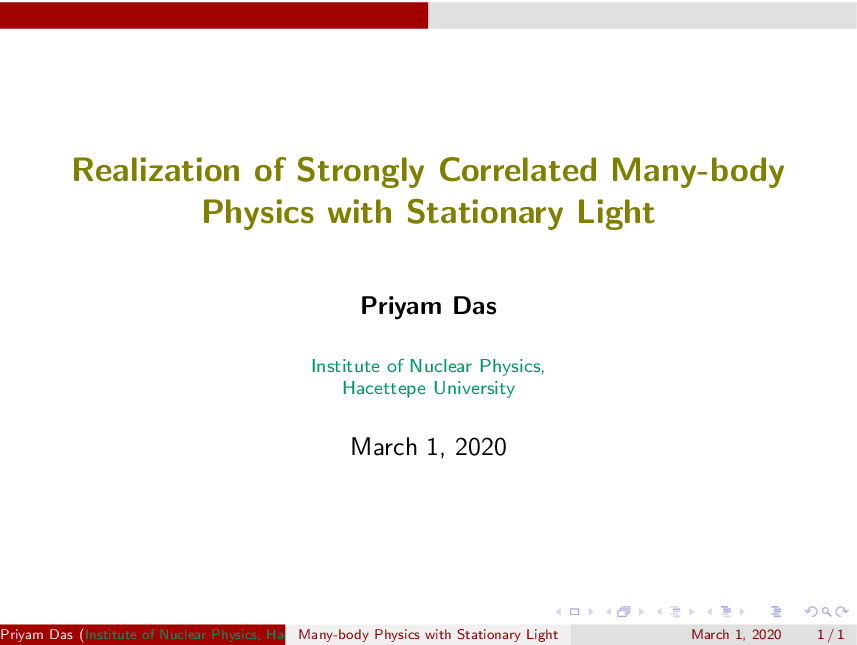 Realization of Strongly Correlated Many-body Physics with Stationary Light

Priyam Das

Institute of Nuclear Physics,
Hacettepe University

March 1, 2020

Priyam Das (Institute of Nuclear Physics, Ha Many-body Physics with Stationary Light March 1, 2020 1 / 1